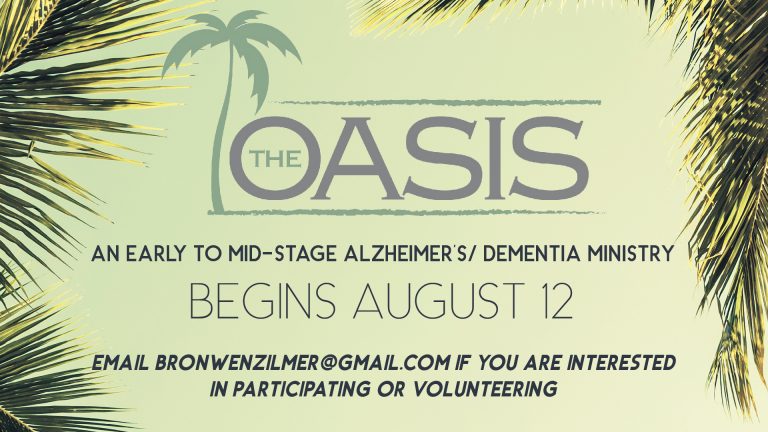 THE OASIS

AN EARLY TO MID-STAGE ALZHEIMER'S/ DEMENTIA MINISTRY

BEGINS AUGUST 12

EMAIL BRONWENZILMER@GMAIL.COM IF YOU ARE INTERESTED IN PARTICIPATING OR VOLUNTEERING